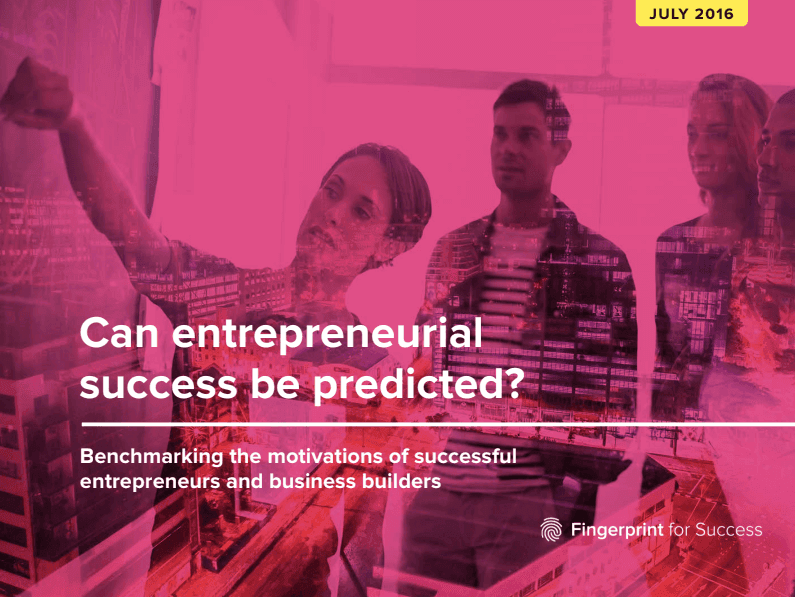 JULY 2016

Can entrepreneurial success be predicted?

Benchmarking the motivations of successful entrepreneurs and business builders

Fingerprint for Success